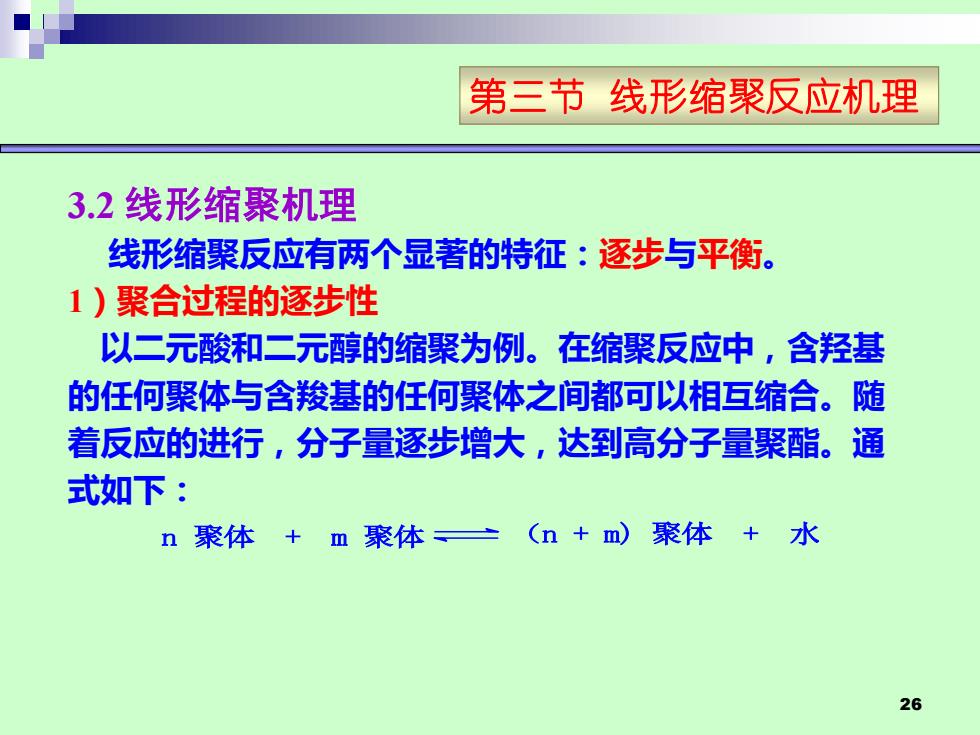 第三节 线形缩聚反应机理

3.2 线形缩聚机理

线形缩聚反应有两个显著的特征：逐步与平衡。

1）聚合过程的逐步性

以二元酸和二元醇的缩聚为例。在缩聚反应中，含羟基的任何聚体与含羧基的任何聚体之间都可以相互缩合。随着反应的进行，分子量逐步增大，达到高分子量聚酯。通式如下：

n 聚体 + m 聚体 $\rightleftharpoons$ （n + m）聚体 + 水

26